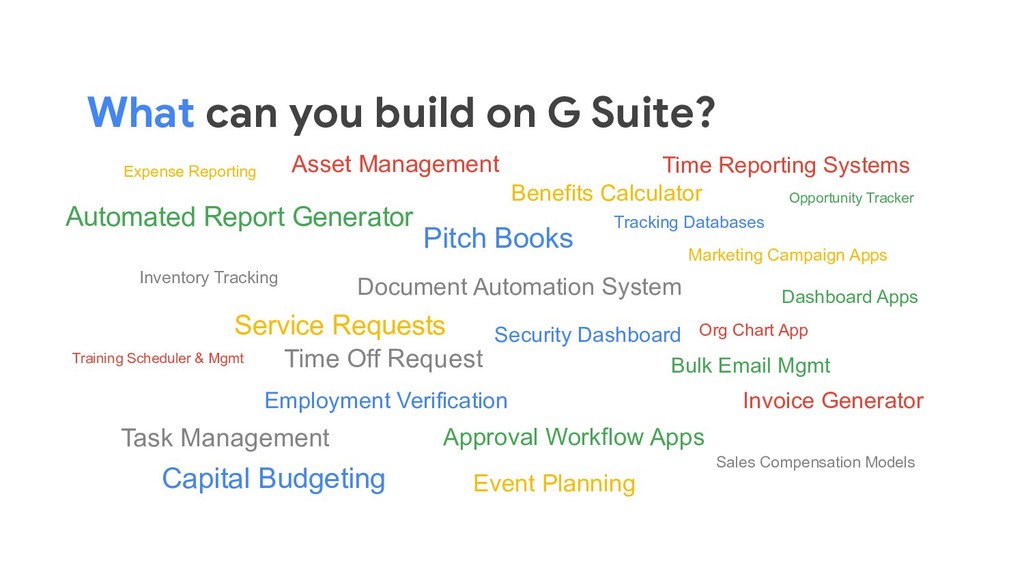 What can you build on G Suite?

Expense Reporting
Asset Management
Time Reporting Systems
Benefits Calculator
Opportunity Tracker
Automated Report Generator
Tracking Databases
Pitch Books
Marketing Campaign Apps
Inventory Tracking
Document Automation System
Dashboard Apps
Service Requests
Security Dashboard
Org Chart App
Training Scheduler & Mgmt
Time Off Request
Bulk Email Mgmt
Employment Verification
Invoice Generator
Task Management
Approval Workflow Apps
Sales Compensation Models
Capital Budgeting
Event Planning